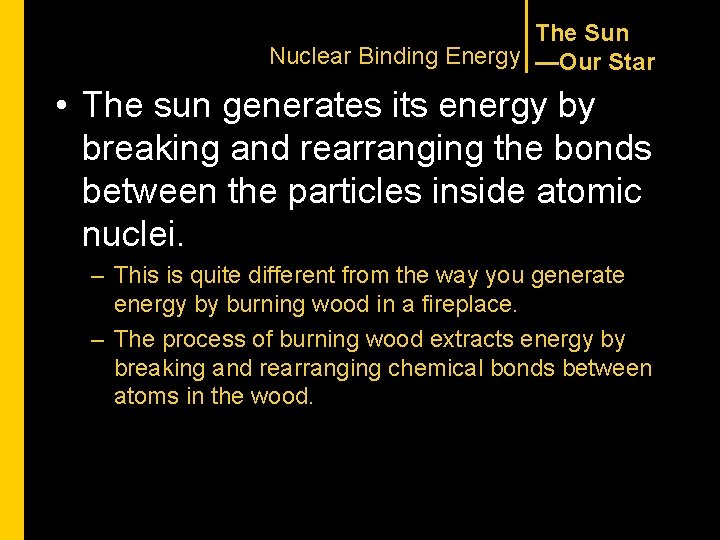 Nuclear Binding Energy

The Sun —Our Star

• The sun generates its energy by breaking and rearranging the bonds between the particles inside atomic nuclei.

– This is quite different from the way you generate energy by burning wood in a fireplace.

– The process of burning wood extracts energy by breaking and rearranging chemical bonds between atoms in the wood.